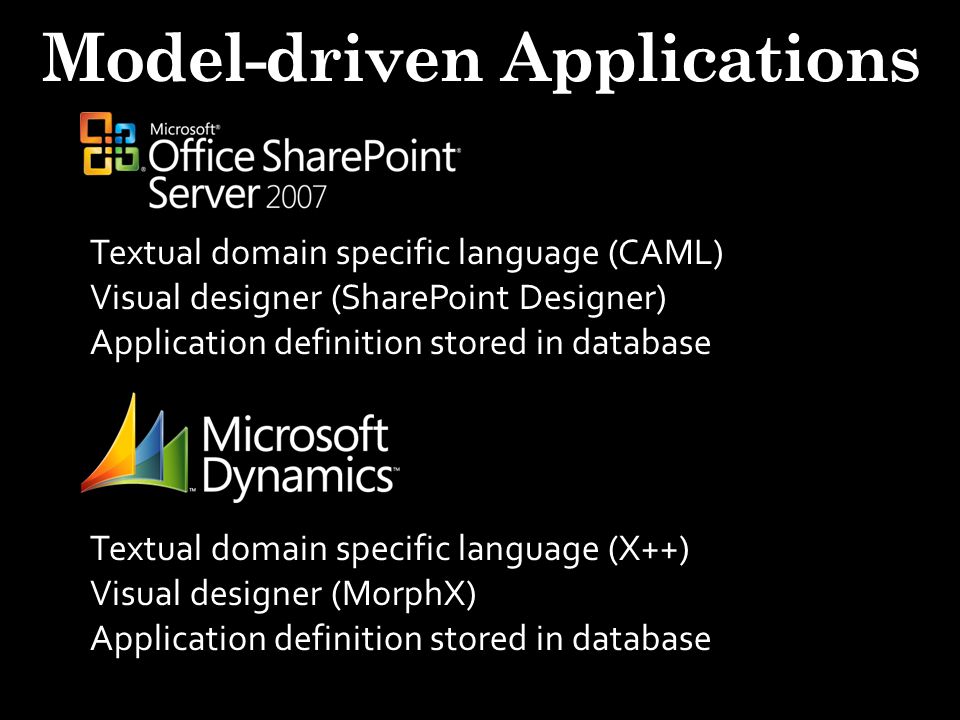 Model-driven Applications

Microsoft® Office SharePoint® Server 2007

Textual domain specific language (CAML)
Visual designer (SharePoint Designer)
Application definition stored in database

Microsoft Dynamics™

Textual domain specific language (X++)
Visual designer (MorphX)
Application definition stored in database